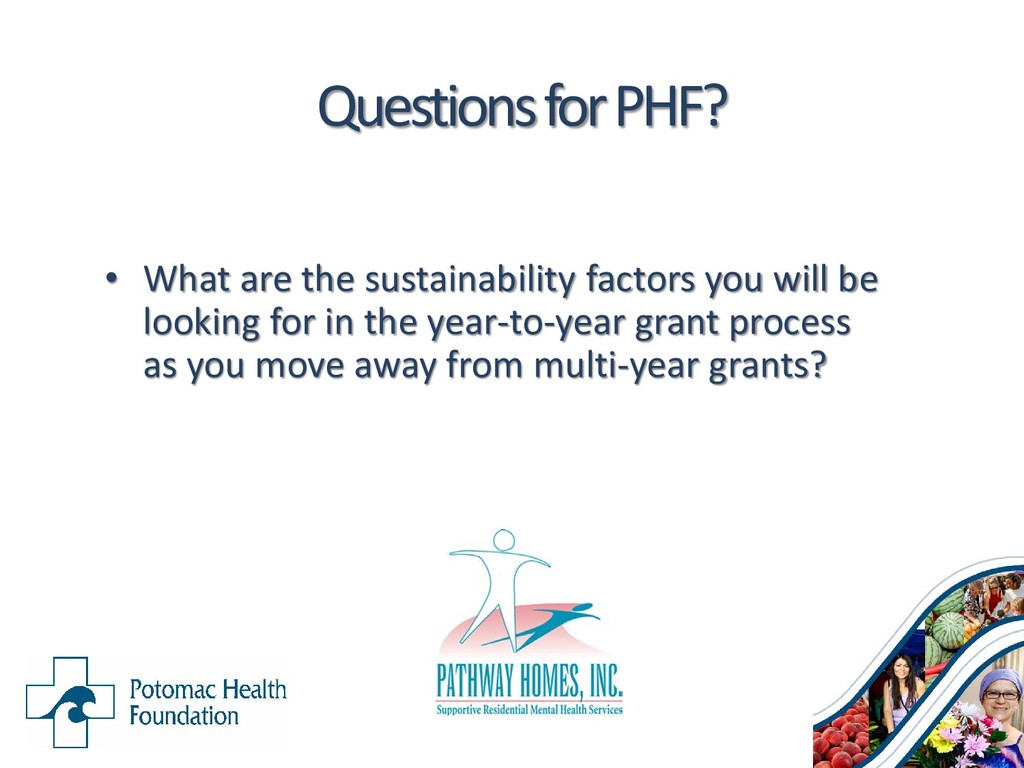 Questions for PHF?

• What are the sustainability factors you will be looking for in the year-to-year grant process as you move away from multi-year grants?

Potomac Health Foundation

PATHWAY HOMES, INC.
Supportive Residential Mental Health Services